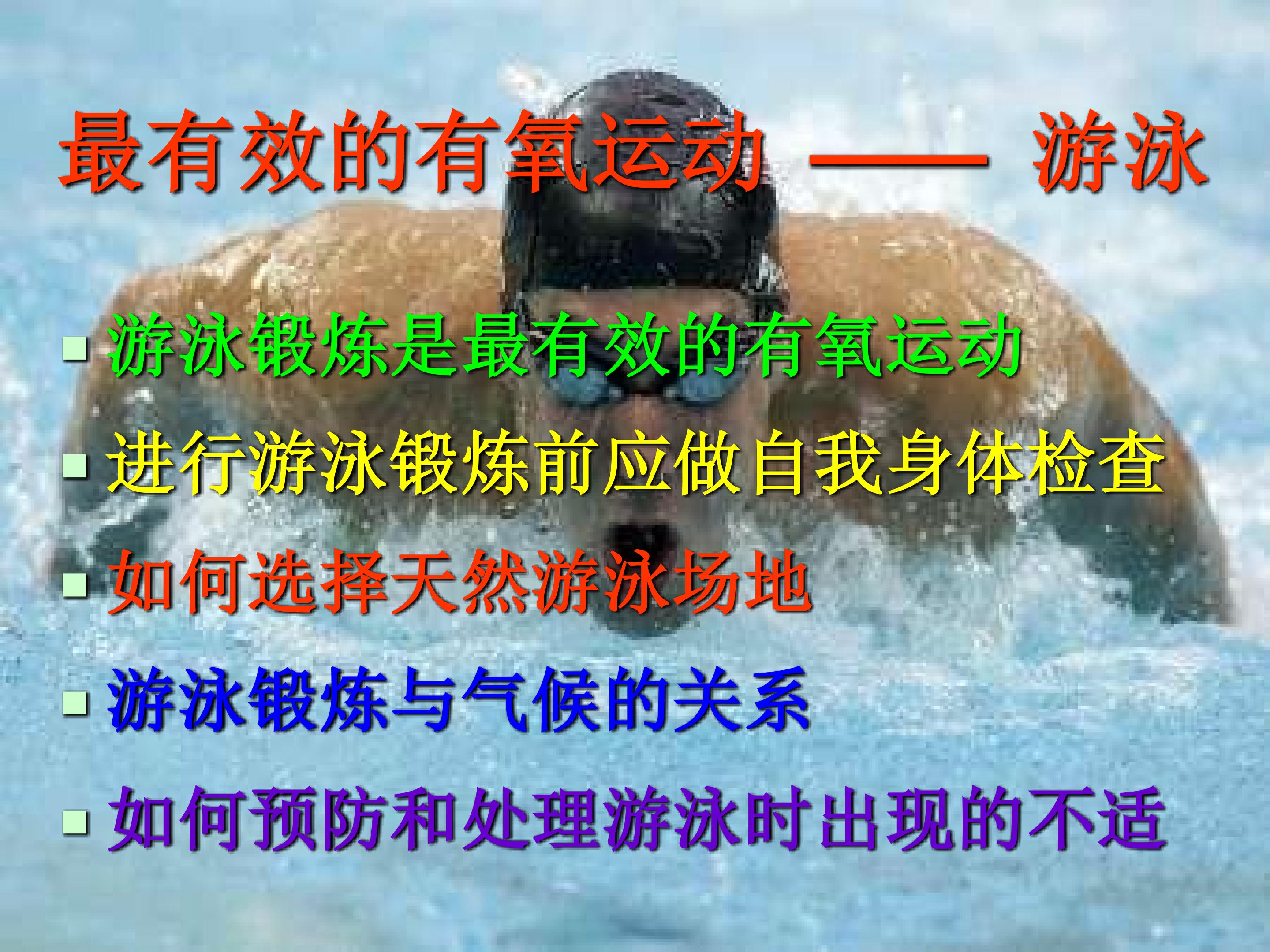 最有效的有氧运动 —— 游泳

• 游泳锻炼是最有效的有氧运动
• 进行游泳锻炼前应做自我身体检查
• 如何选择天然游泳场地
• 游泳锻炼与气候的关系
• 如何预防和处理游泳时出现的不适